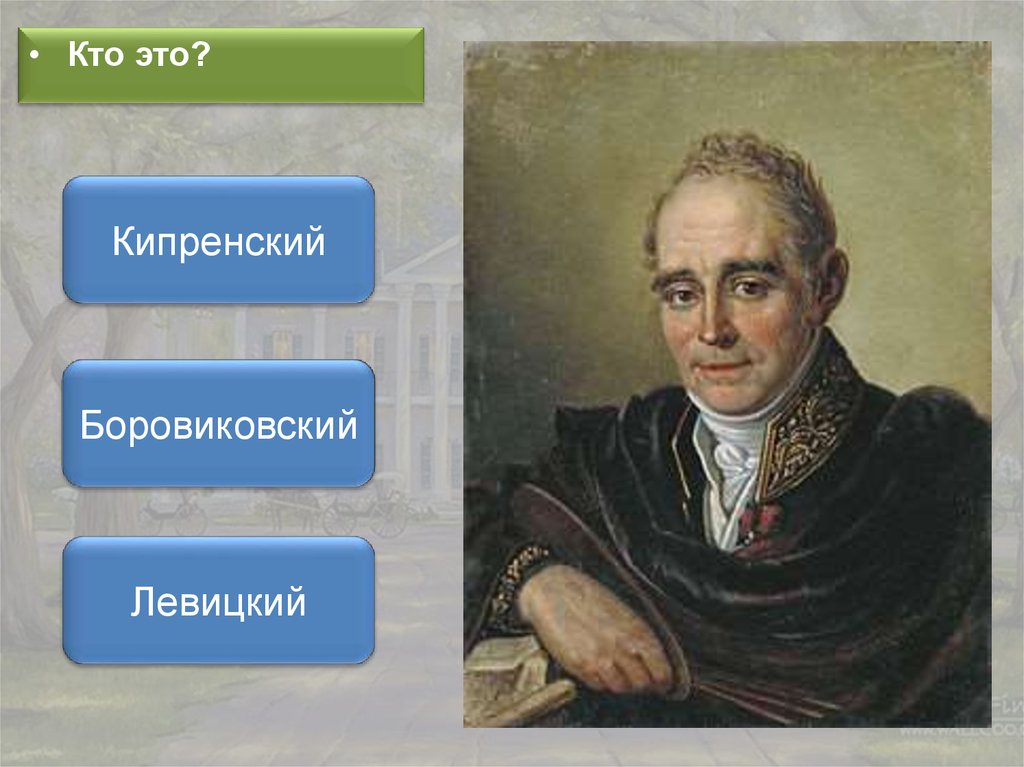 • Кто это?

Кипренский

Боровиковский

Левицкий